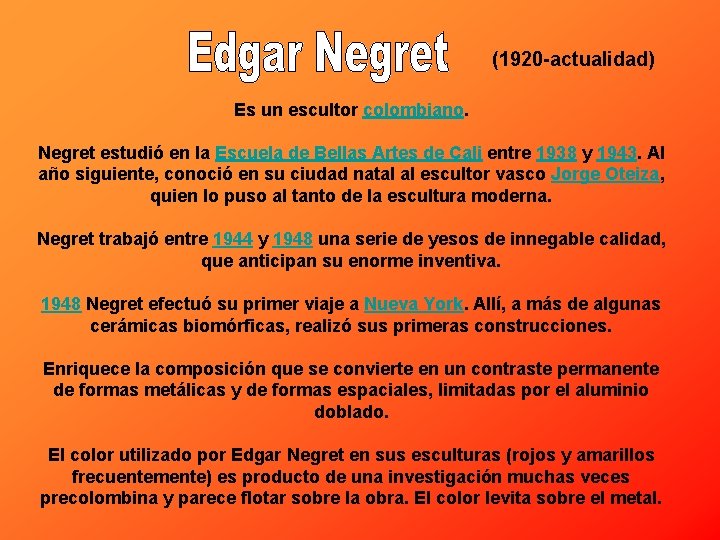 Edgar Negret (1920-actualidad)

Es un escultor colombiano.

Negret estudió en la Escuela de Bellas Artes de Cali entre 1938 y 1943. Al año siguiente, conoció en su ciudad natal al escultor vasco Jorge Oteiza, quien lo puso al tanto de la escultura moderna.

Negret trabajó entre 1944 y 1948 una serie de yesos de innegable calidad, que anticipan su enorme inventiva.

1948 Negret efectuó su primer viaje a Nueva York. Allí, a más de algunas cerámicas biomórficas, realizó sus primeras construcciones.

Enriquece la composición que se convierte en un contraste permanente de formas metálicas y de formas espaciales, limitadas por el aluminio doblado.

El color utilizado por Edgar Negret en sus esculturas (rojos y amarillos frecuentemente) es producto de una investigación muchas veces precolombina y parece flotar sobre la obra. El color levita sobre el metal.